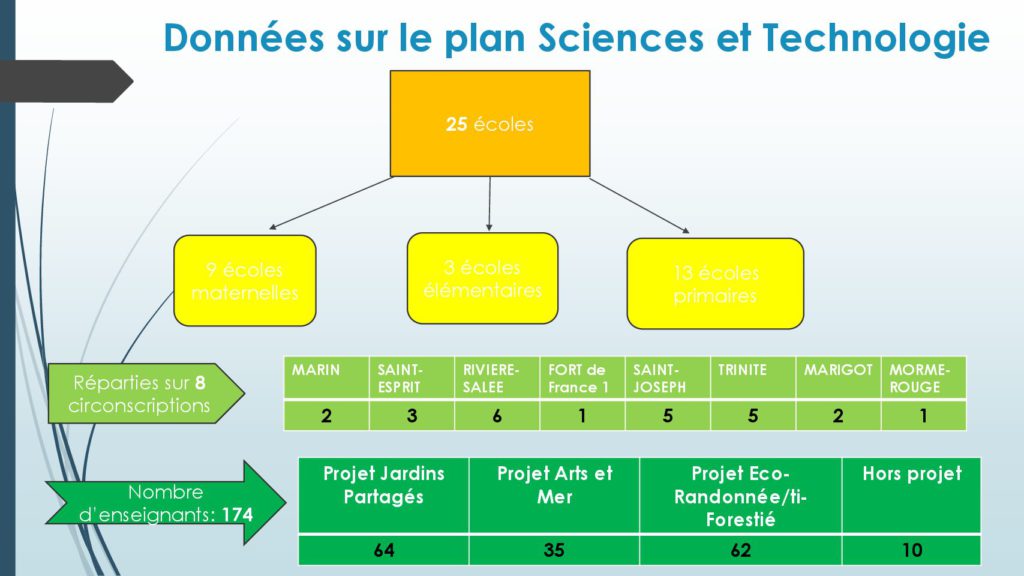 Données sur le plan Sciences et Technologie

25 écoles

9 écoles maternelles

3 écoles élémentaires

13 écoles primaires

Réparties sur 8 circonscriptions

| MARIN | SAINT-ESPRIT | RIVIERE-SALEE | FORT de France 1 | SAINT-JOSEPH | TRINITE | MARIGOT | MORME-ROUGE |
|---|---|---|---|---|---|---|---|
| 2 | 3 | 6 | 1 | 5 | 5 | 2 | 1 |

Nombre d'enseignants: 174

| Projet Jardins Partagés | Projet Arts et Mer | Projet Eco-Randonnée/ti-Forestié | Hors projet |
|---|---|---|---|
| 64 | 35 | 62 | 10 |